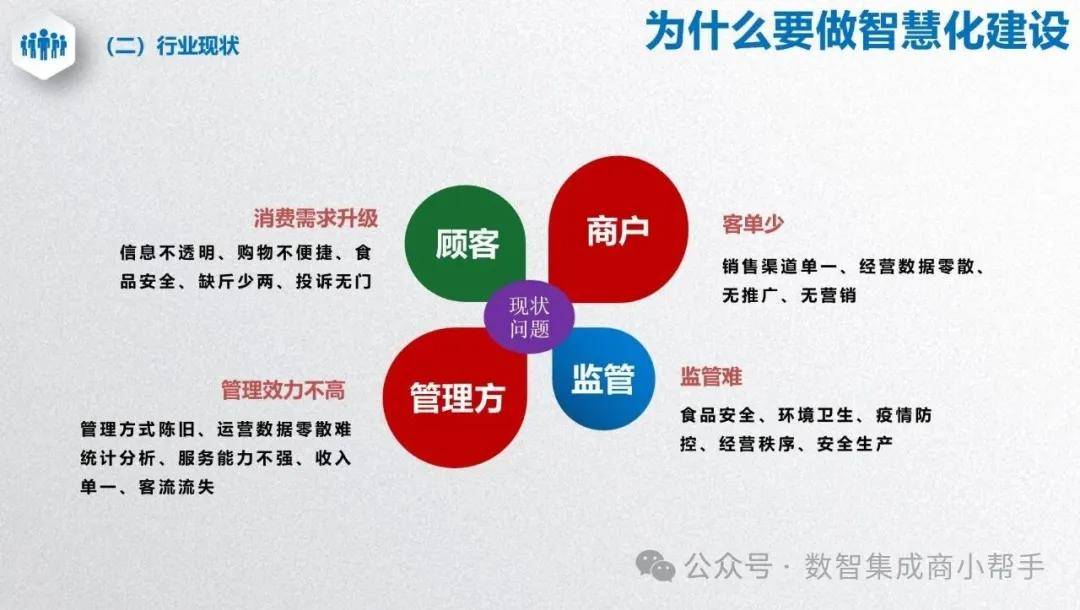 （二）行业现状

为什么要做智慧化建设

消费需求升级
信息不透明、购物不便捷、食品安全、缺斤少两、投诉无门

顾客

商户

客单少
销售渠道单一、经营数据零散、无推广、无营销

现状问题

管理效力不高
管理方式陈旧、运营数据零散难统计分析、服务能力不强、收入单一、客流流失

管理方

监管

监管难
食品安全、环境卫生、疫情防控、经营秩序、安全生产

公众号 · 数智集成商小帮手